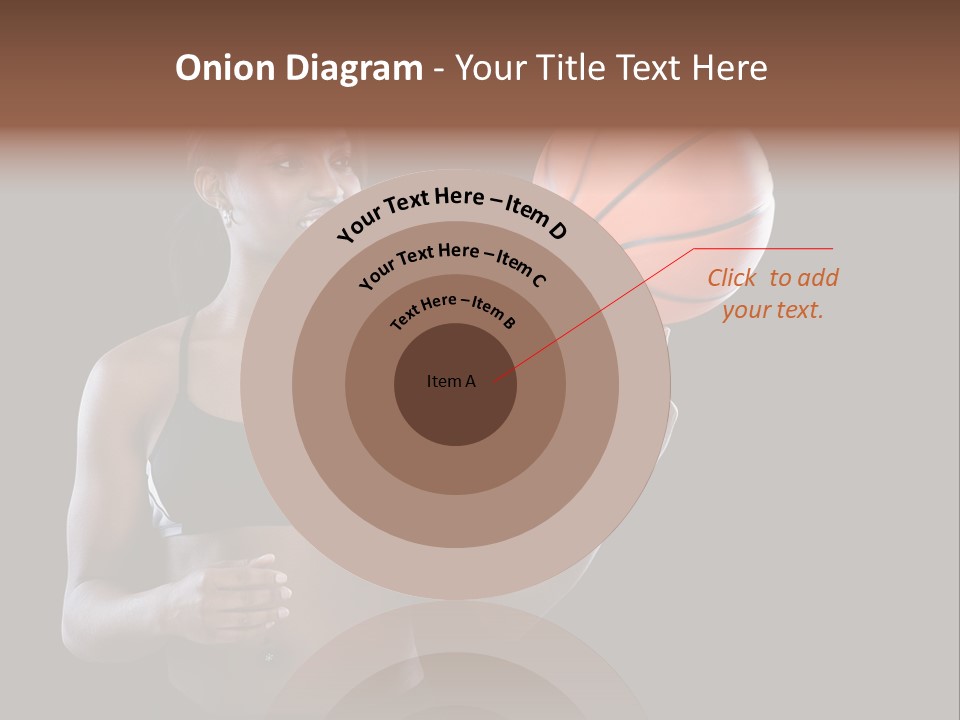 Onion Diagram - Your Title Text Here

Your Text Here – Item D

Your Text Here – Item C

Text Here – Item B

Item A

Click to add your text.